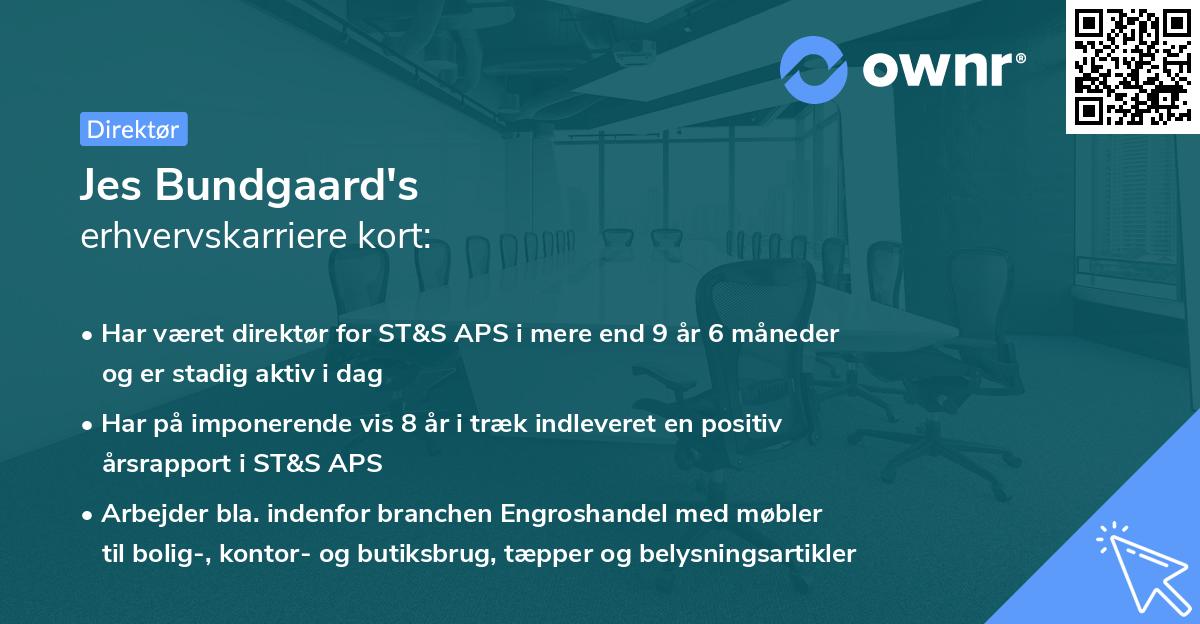 ownr®

Direktør

Jes Bundgaard's
erhvervskarriere kort:

• Har været direktør for ST&S APS i mere end 9 år 6 måneder og er stadig aktiv i dag

• Har på imponerende vis 8 år i træk indleveret en positiv årsrapport i ST&S APS

• Arbejder bla. indenfor branchen Engroshandel med møbler til bolig-, kontor- og butiksbrug, tæpper og belysningsartikler